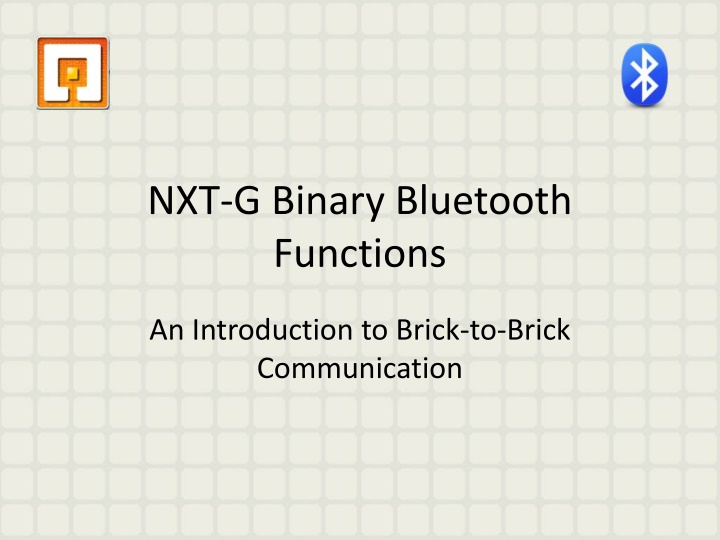 NXT-G Binary Bluetooth Functions

An Introduction to Brick-to-Brick Communication